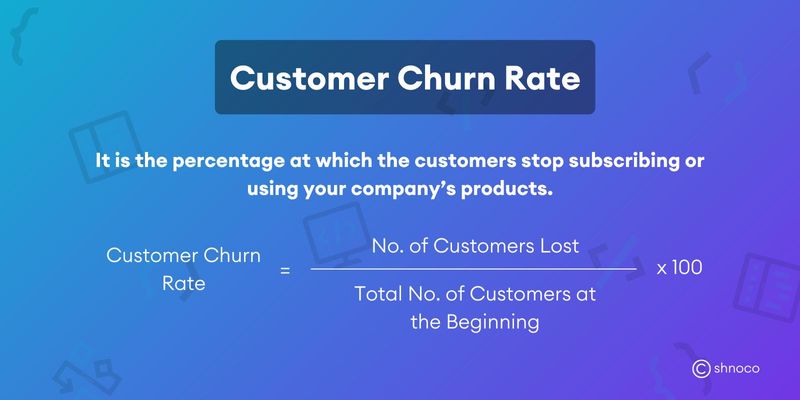 Customer Churn Rate

It is the percentage at which the customers stop subscribing or using your company's products.

$\text{Customer Churn Rate} = \frac{\text{No. of Customers Lost}}{\text{Total No. of Customers at the Beginning}} \times 100$

shnoco